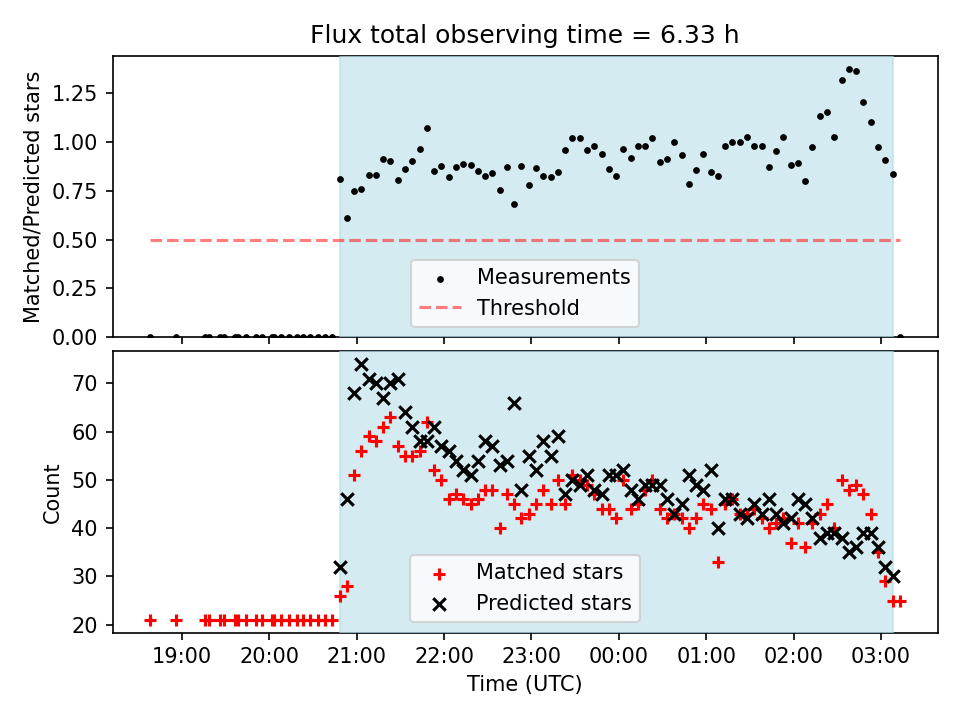 Flux total observing time = 6.33 h

Matched/Predicted stars

1.25
1.00
0.75
0.50
0.25
0.00

Measurements
Threshold

Count

70
60
50
40
30
20

Matched stars
Predicted stars

19:00
20:00
21:00
22:00
23:00
00:00
01:00
02:00
03:00

Time (UTC)